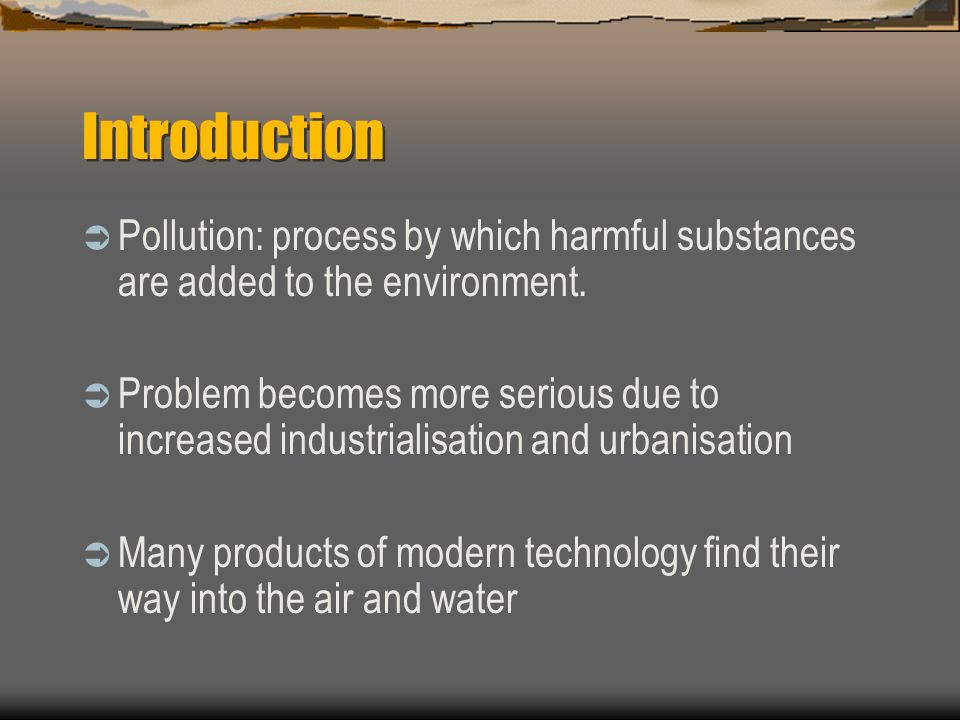 Introduction

➲ Pollution: process by which harmful substances are added to the environment.

➲ Problem becomes more serious due to increased industrialisation and urbanisation

➲ Many products of modern technology find their way into the air and water